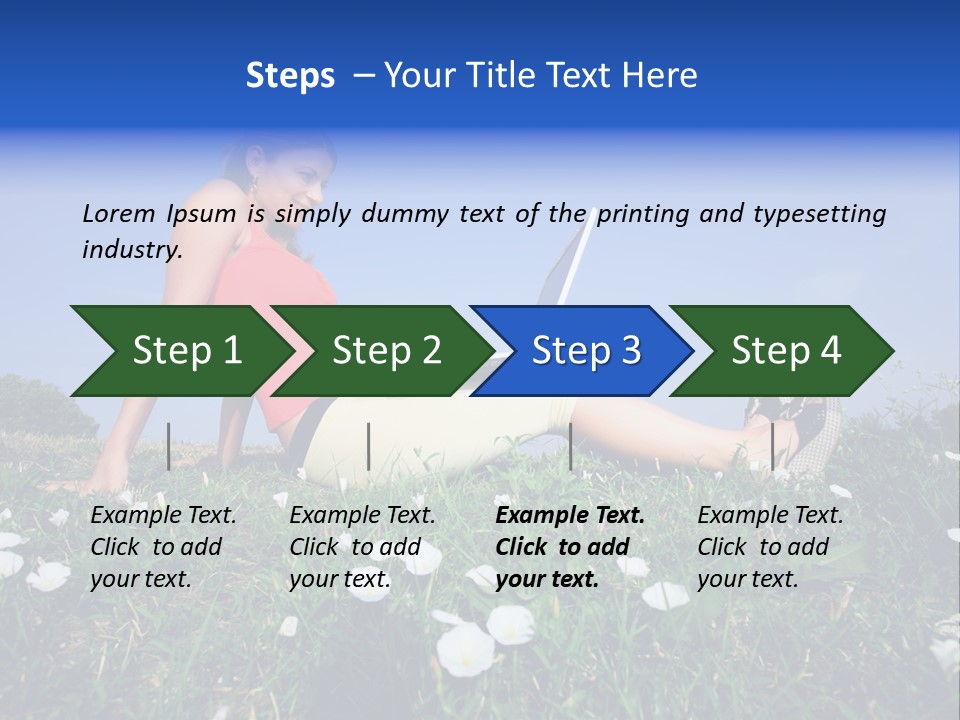 Steps – Your Title Text Here

Lorem Ipsum is simply dummy text of the printing and typesetting industry.

Step 1

Step 2

Step 3

Step 4

Example Text. Click to add your text.

Example Text. Click to add your text.

Example Text. Click to add your text.

Example Text. Click to add your text.